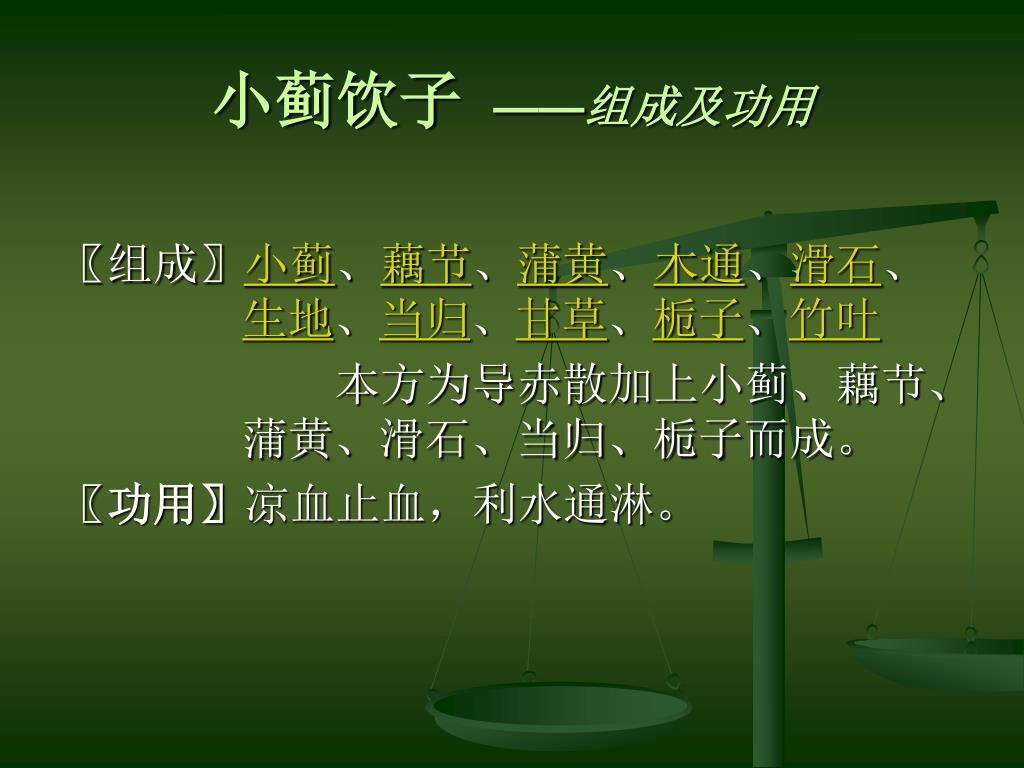 小蓟饮子 ——组成及功用

〖组成〗小蓟、藕节、蒲黄、木通、滑石、生地、当归、甘草、栀子、竹叶

本方为导赤散加上小蓟、藕节、蒲黄、滑石、当归、栀子而成。

〖功用〗凉血止血，利水通淋。